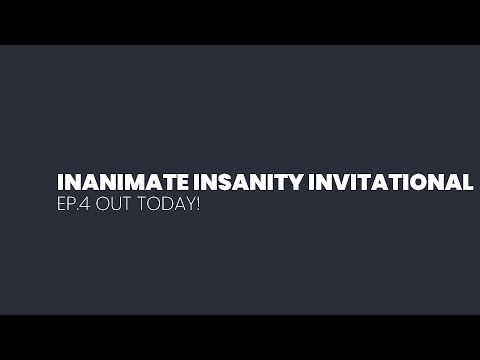 INANIMATE INSANITY INVITATIONAL
EP.4 OUT TODAY!